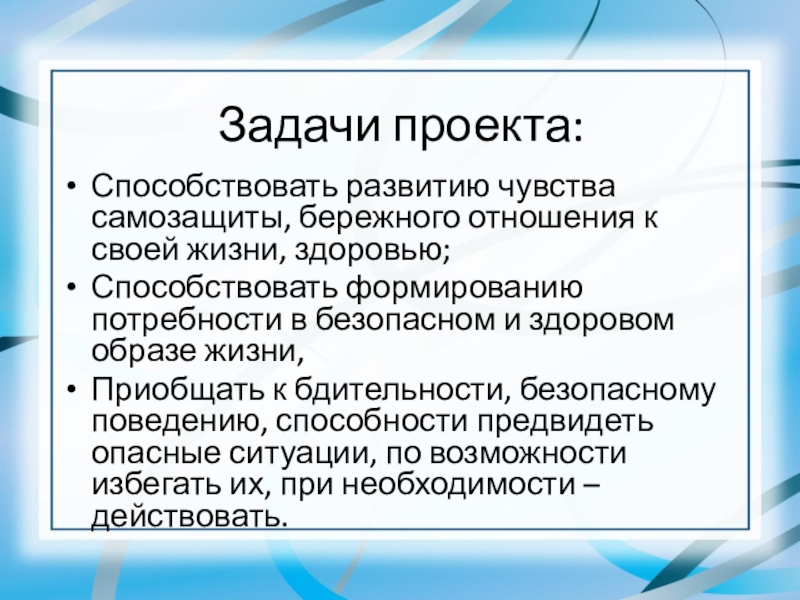 Задачи проекта:

• Способствовать развитию чувства самозащиты, бережного отношения к своей жизни, здоровью;
• Способствовать формированию потребности в безопасном и здоровом образе жизни,
• Приобщать к бдительности, безопасному поведению, способности предвидеть опасные ситуации, по возможности избегать их, при необходимости – действовать.